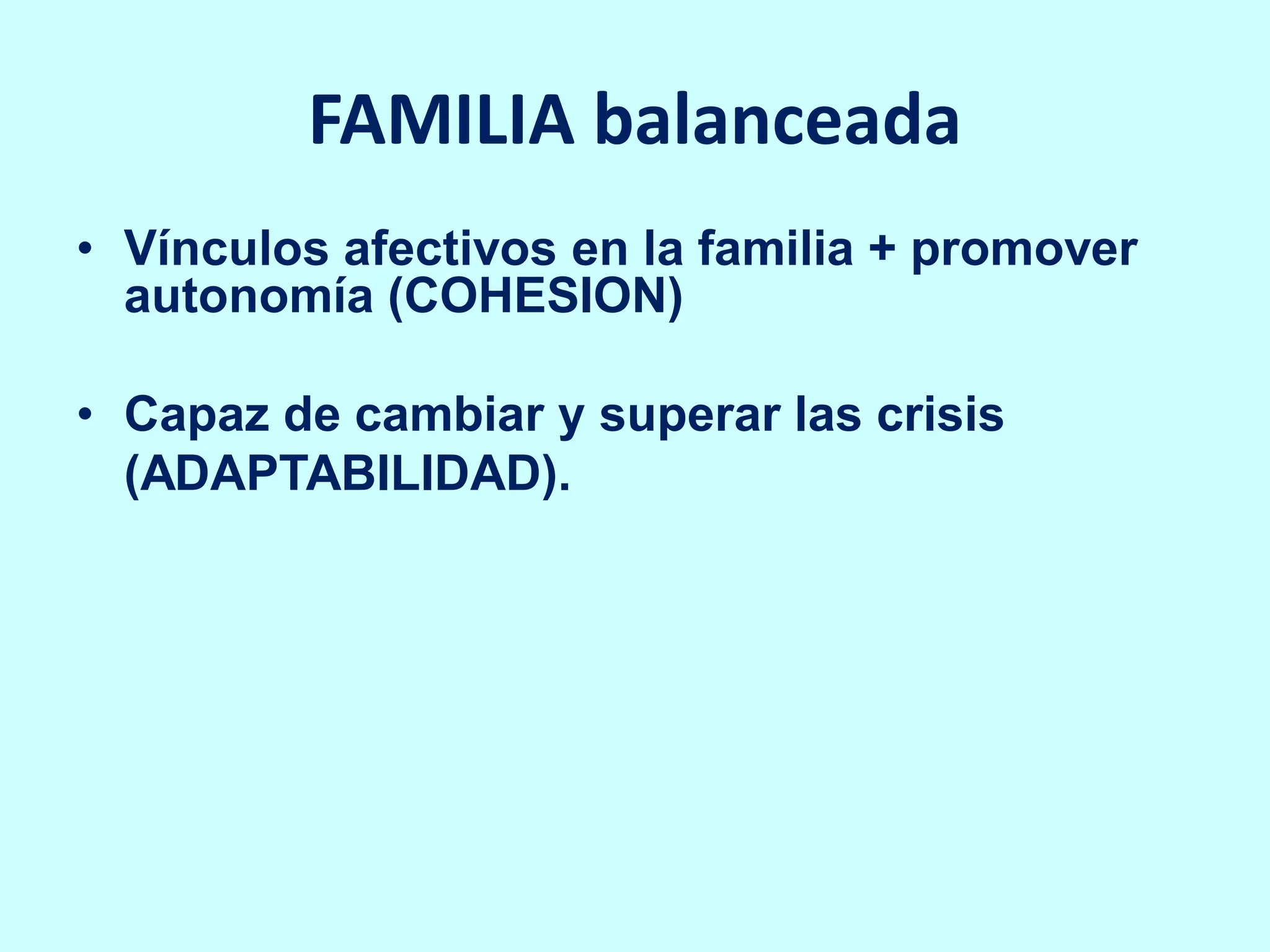 FAMILIA balanceada

• Vínculos afectivos en la familia + promover autonomía (COHESION)

• Capaz de cambiar y superar las crisis (ADAPTABILIDAD).